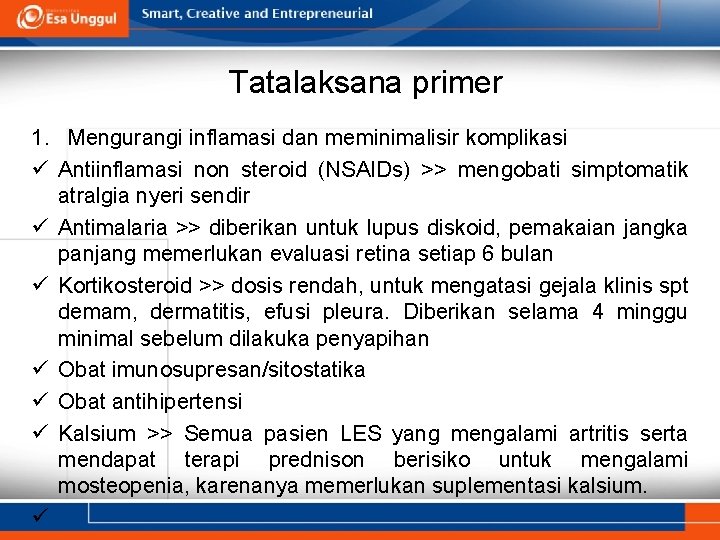 Esa Unggul Smart, Creative and Entrepreneurial

Tatalaksana primer

1. Mengurangi inflamasi dan meminimalisir komplikasi

✓ Antiinflamasi non steroid (NSAIDs) >> mengobati simptomatik atralgia nyeri sendir

✓ Antimalaria >> diberikan untuk lupus diskoid, pemakaian jangka panjang memerlukan evaluasi retina setiap 6 bulan

✓ Kortikosteroid >> dosis rendah, untuk mengatasi gejala klinis spt demam, dermatitis, efusi pleura. Diberikan selama 4 minggu minimal sebelum dilakuka penyapihan

✓ Obat imunosupresan/sitostatika

✓ Obat antihipertensi

✓ Kalsium >> Semua pasien LES yang mengalami artritis serta mendapat terapi prednison berisiko untuk mengalami mosteopenia, karenanya memerlukan suplementasi kalsium.

✓